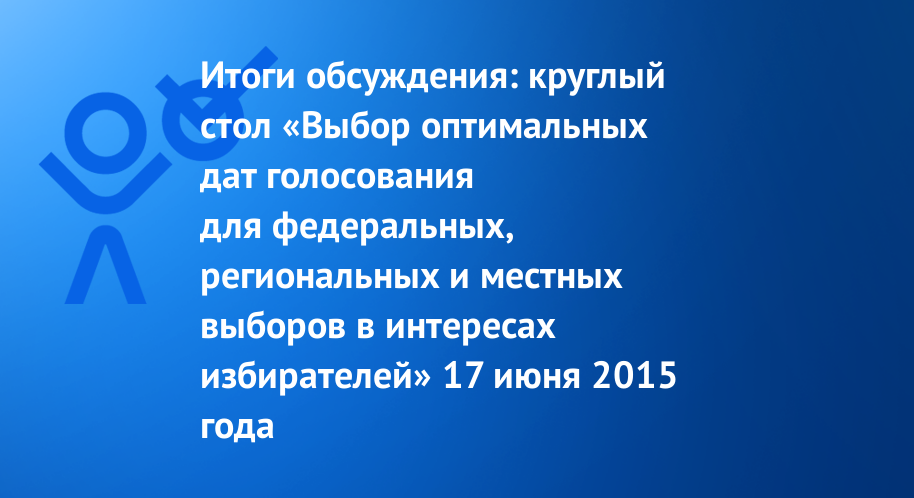 Итоги обсуждения: круглый стол «Выбор оптимальных дат голосования для федеральных, региональных и местных выборов в интересах избирателей» 17 июня 2015 года